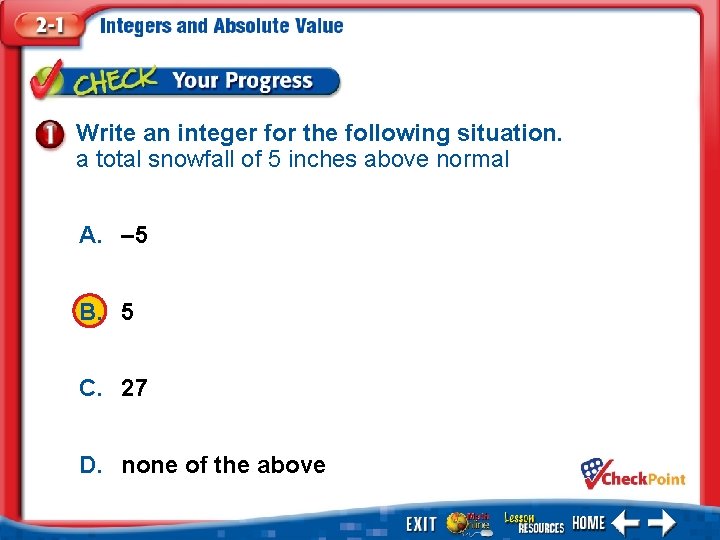 2-1 Integers and Absolute Value

CHECK Your Progress

1 Write an integer for the following situation.
a total snowfall of 5 inches above normal

A. –5

B. 5

C. 27

D. none of the above

CheckPoint

EXIT Math Online Lesson RESOURCES HOME